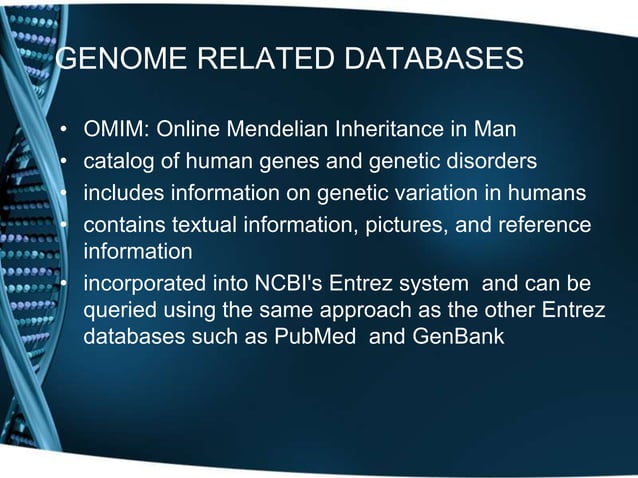 GENOME RELATED DATABASES

• OMIM: Online Mendelian Inheritance in Man
• catalog of human genes and genetic disorders
• includes information on genetic variation in humans
• contains textual information, pictures, and reference information
• incorporated into NCBI's Entrez system and can be queried using the same approach as the other Entrez databases such as PubMed and GenBank